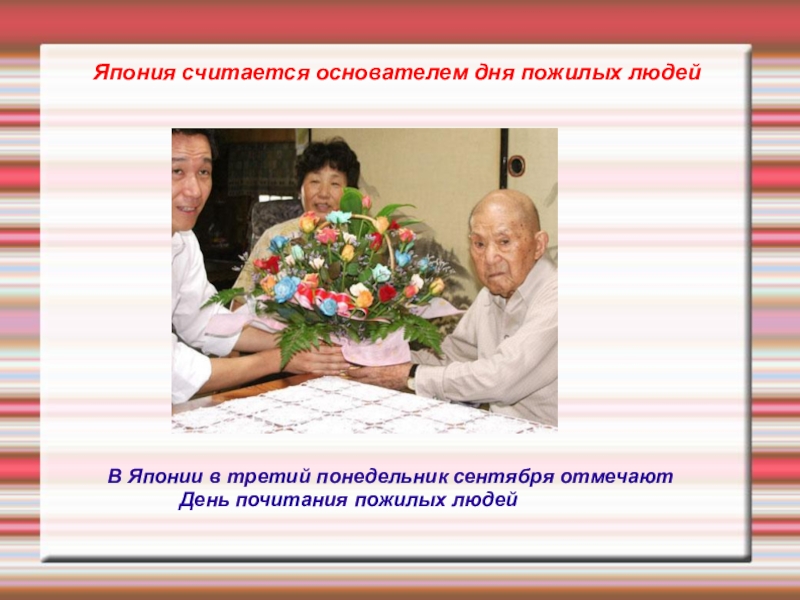 Япония считается основателем дня пожилых людей

В Японии в третий понедельник сентября отмечают День почитания пожилых людей